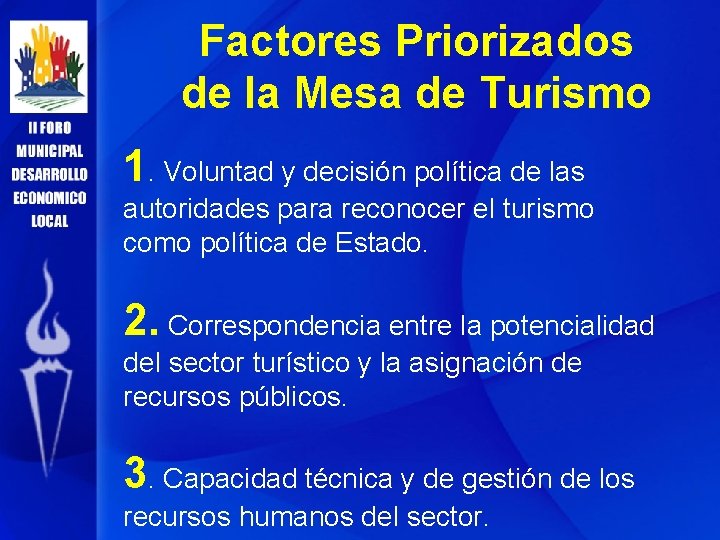 II FORO MUNICIPAL DESARROLLO ECONOMICO LOCAL

Factores Priorizados de la Mesa de Turismo

1. Voluntad y decisión política de las autoridades para reconocer el turismo como política de Estado.

2. Correspondencia entre la potencialidad del sector turístico y la asignación de recursos públicos.

3. Capacidad técnica y de gestión de los recursos humanos del sector.